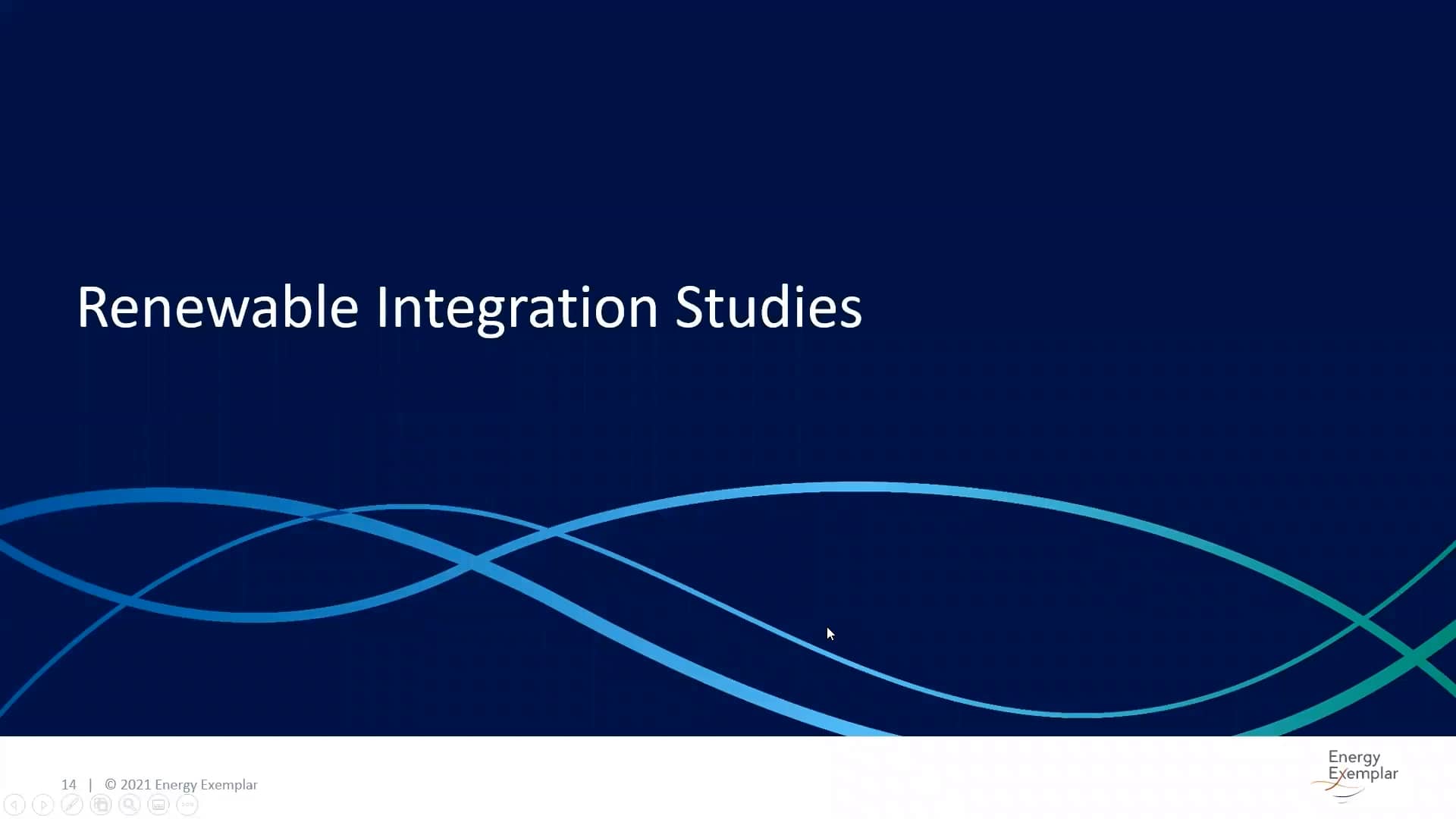 Renewable Integration Studies

14 | © 2021 Energy Exemplar

Energy Exemplar